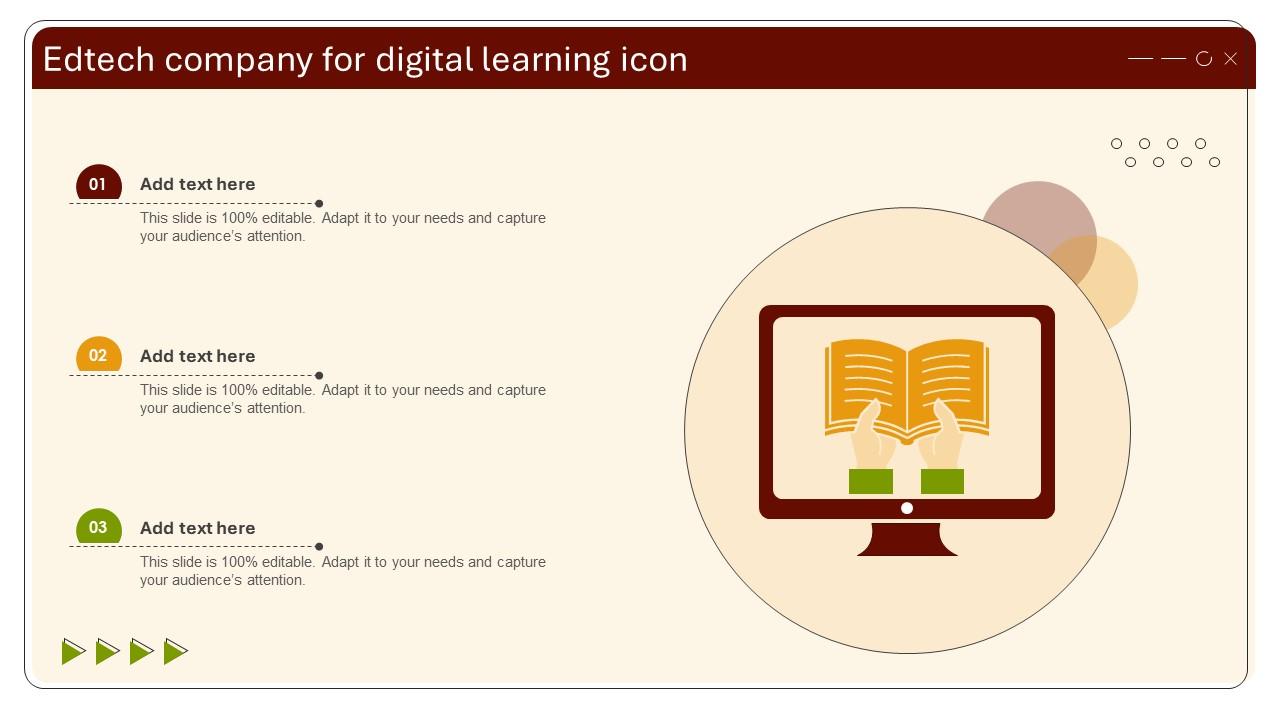 Edtech company for digital learning icon

01
Add text here
This slide is 100% editable. Adapt it to your needs and capture your audience's attention.

02
Add text here
This slide is 100% editable. Adapt it to your needs and capture your audience's attention.

03
Add text here
This slide is 100% editable. Adapt it to your needs and capture your audience's attention.